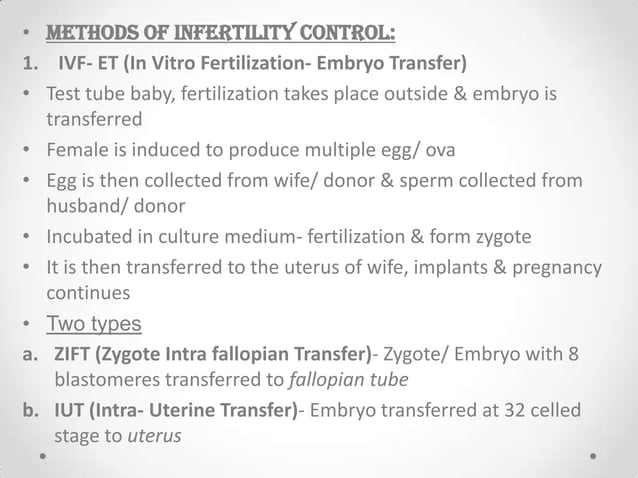 • METHODS OF INFERTILITY CONTROL:

1. IVF- ET (In Vitro Fertilization- Embryo Transfer)

• Test tube baby, fertilization takes place outside & embryo is transferred

• Female is induced to produce multiple egg/ ova

• Egg is then collected from wife/ donor & sperm collected from husband/ donor

• Incubated in culture medium- fertilization & form zygote

• It is then transferred to the uterus of wife, implants & pregnancy continues

• Two types

a. ZIFT (Zygote Intra fallopian Transfer)- Zygote/ Embryo with 8 blastomeres transferred to fallopian tube

b. IUT (Intra- Uterine Transfer)- Embryo transferred at 32 celled stage to uterus